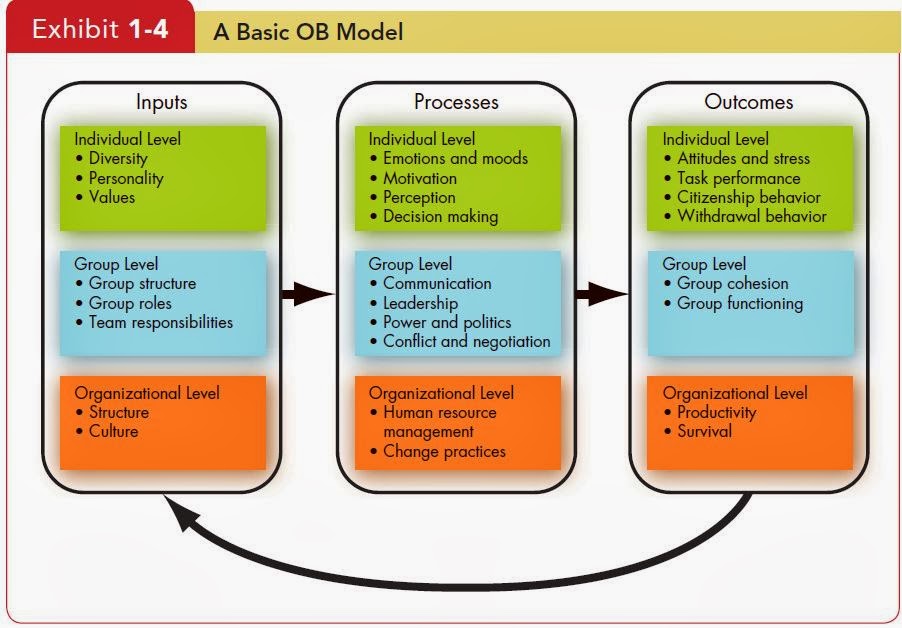 Exhibit 1-4 A Basic OB Model

Inputs

Individual Level
• Diversity
• Personality
• Values

Group Level
• Group structure
• Group roles
• Team responsibilities

Organizational Level
• Structure
• Culture

Processes

Individual Level
• Emotions and moods
• Motivation
• Perception
• Decision making

Group Level
• Communication
• Leadership
• Power and politics
• Conflict and negotiation

Organizational Level
• Human resource management
• Change practices

Outcomes

Individual Level
• Attitudes and stress
• Task performance
• Citizenship behavior
• Withdrawal behavior

Group Level
• Group cohesion
• Group functioning

Organizational Level
• Productivity
• Survival